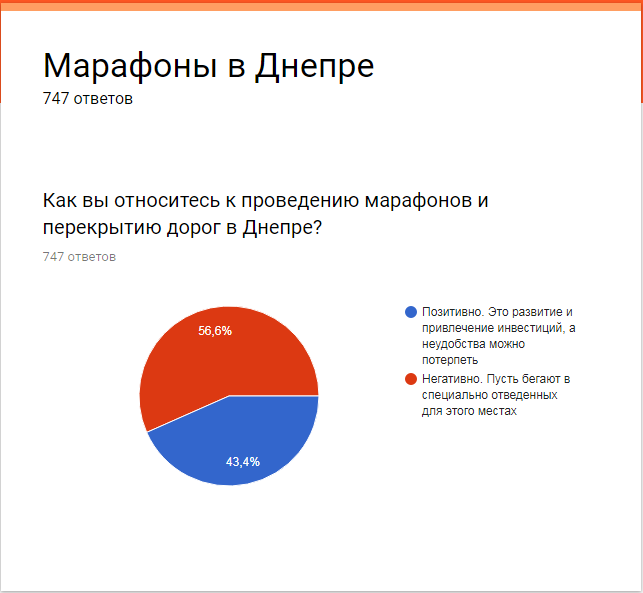 Марафоны в Днепре
747 ответов

Как вы относитесь к проведению марафонов и перекрытию дорог в Днепре?
747 ответов

56,6%
43,4%

Позитивно. Это развитие и привлечение инвестиций, а неудобства можно потерпеть
Негативно. Пусть бегают в специально отведенных для этого местах